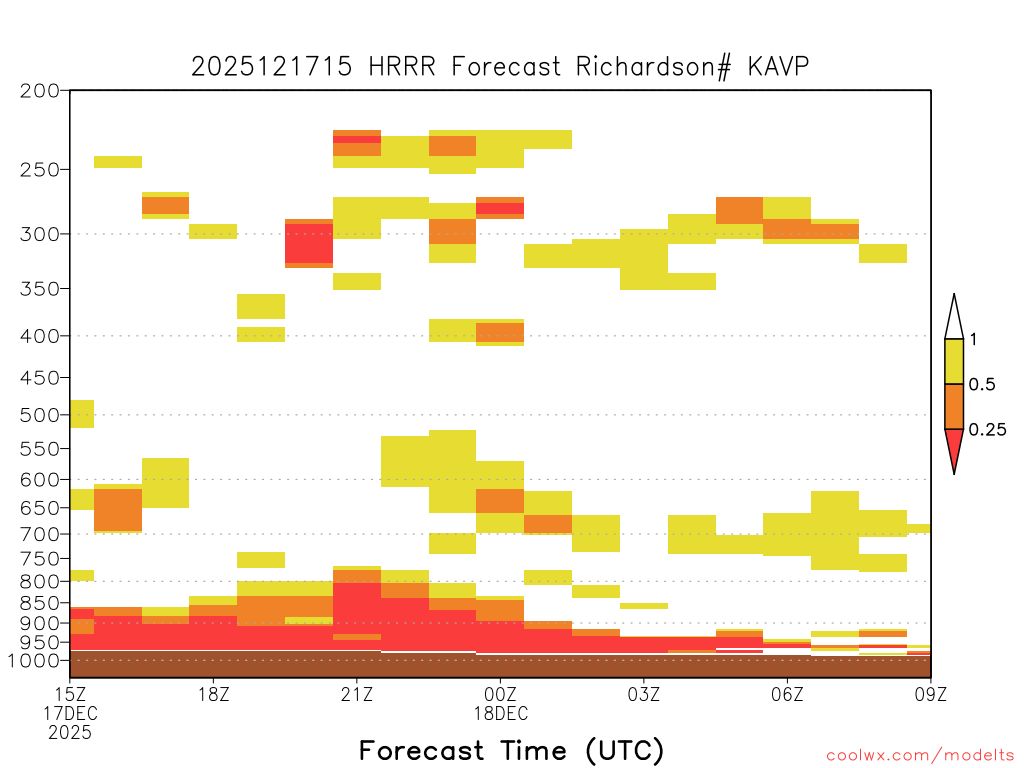 2025121715 HRRR Forecast Richardson# KAVP

200
250
300
350
400
450
500
550
600
650
700
750
800
850
900
950
1000

1
0.5
0.25

15Z
17DEC
2025
18Z
21Z
00Z
18DEC
03Z
06Z
09Z

Forecast Time (UTC)

coolwx.com/modelts